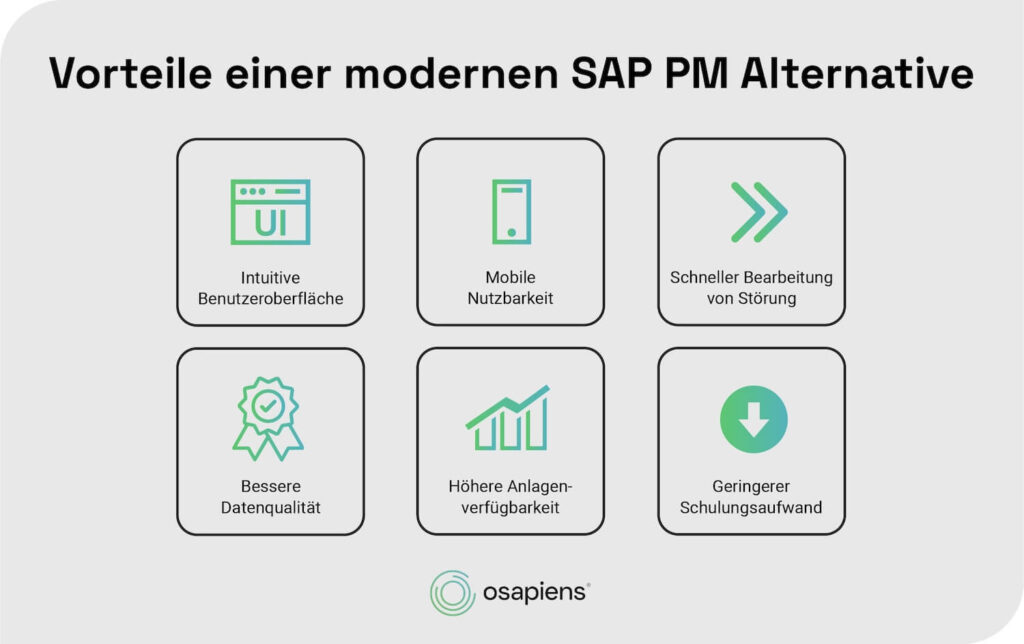 Vorteile einer modernen SAP PM Alternative

UI

Intuitive Benutzeroberfläche

Mobile Nutzbarkeit

Schneller Bearbeitung von Störung

Bessere Datenqualität

Höhere Anlagenverfügbarkeit

Geringerer Schulungsaufwand

osapiens®